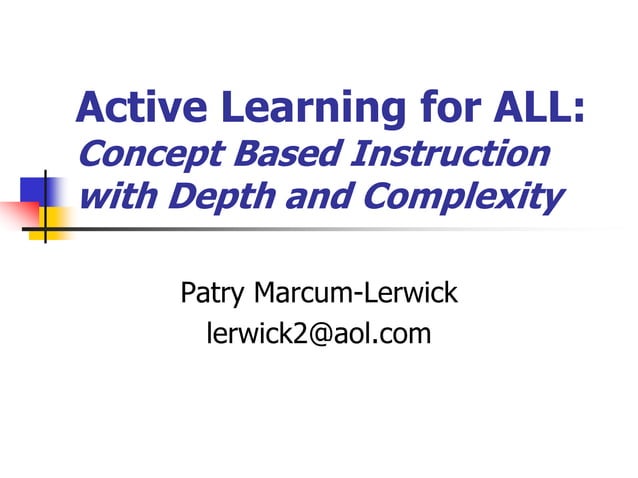 Active Learning for ALL:
Concept Based Instruction with Depth and Complexity

Patry Marcum-Lerwick
lerwick2@aol.com